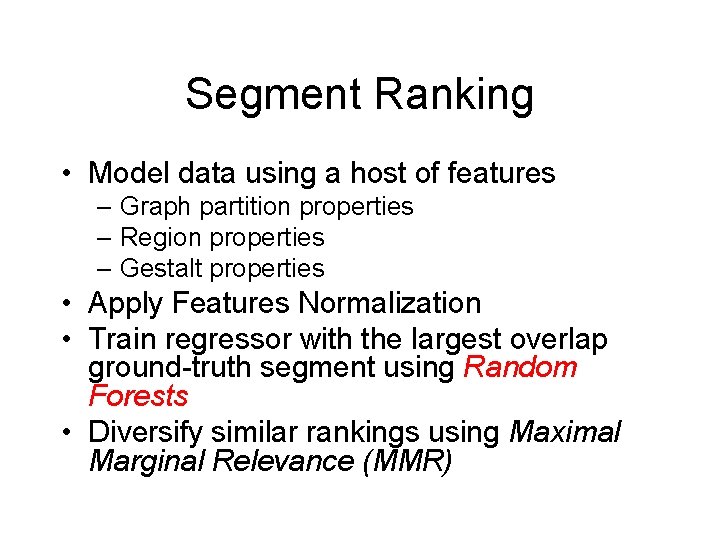 Segment Ranking

• Model data using a host of features
– Graph partition properties
– Region properties
– Gestalt properties
• Apply Features Normalization
• Train regressor with the largest overlap ground-truth segment using Random Forests
• Diversify similar rankings using Maximal Marginal Relevance (MMR)